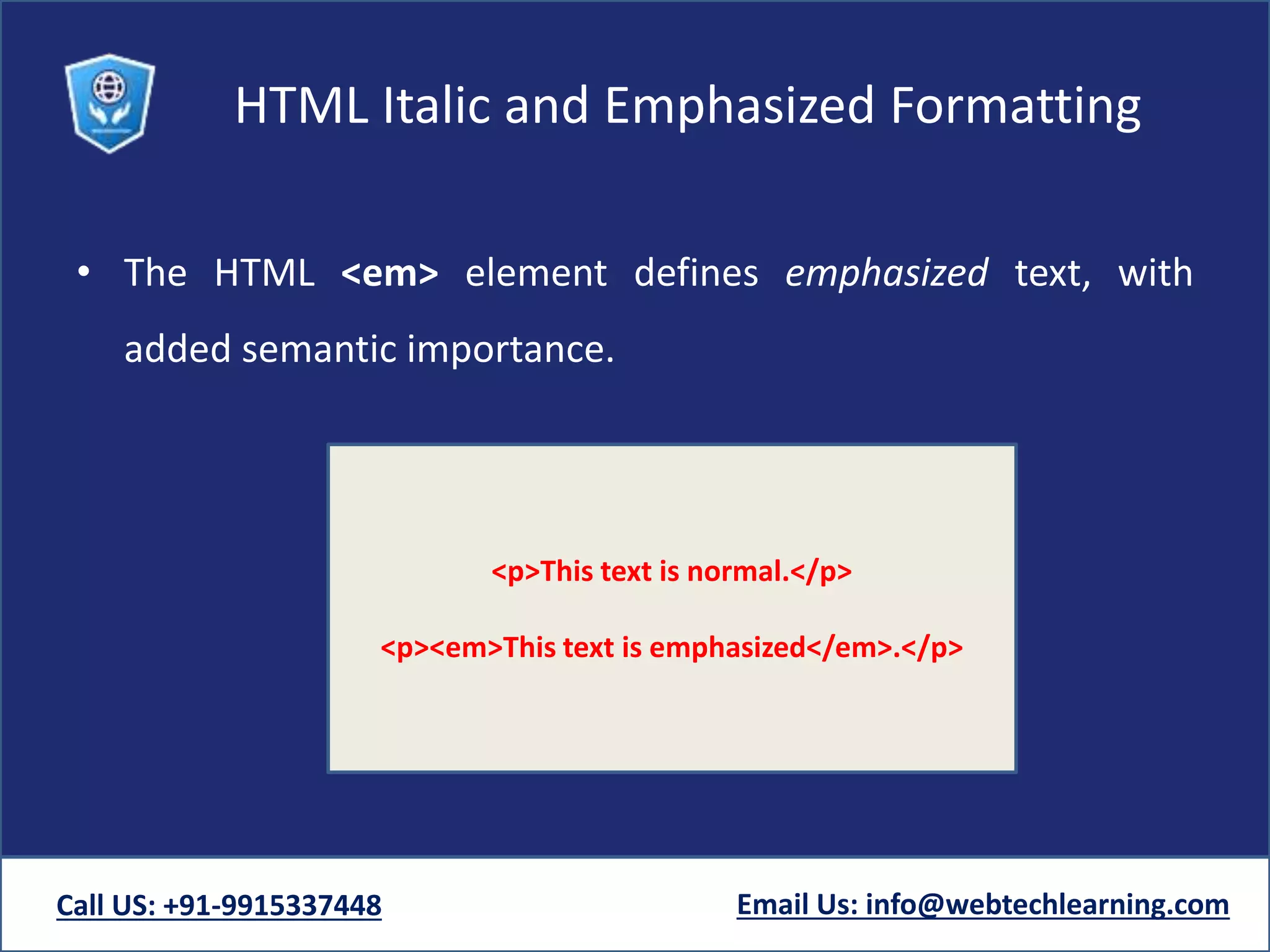 HTML Italic and Emphasized Formatting

• The HTML <em> element defines emphasized text, with added semantic importance.

<p>This text is normal.</p>

<p><em>This text is emphasized</em>.</p>

Call US: +91-9915337448

Email Us: info@webtechlearning.com